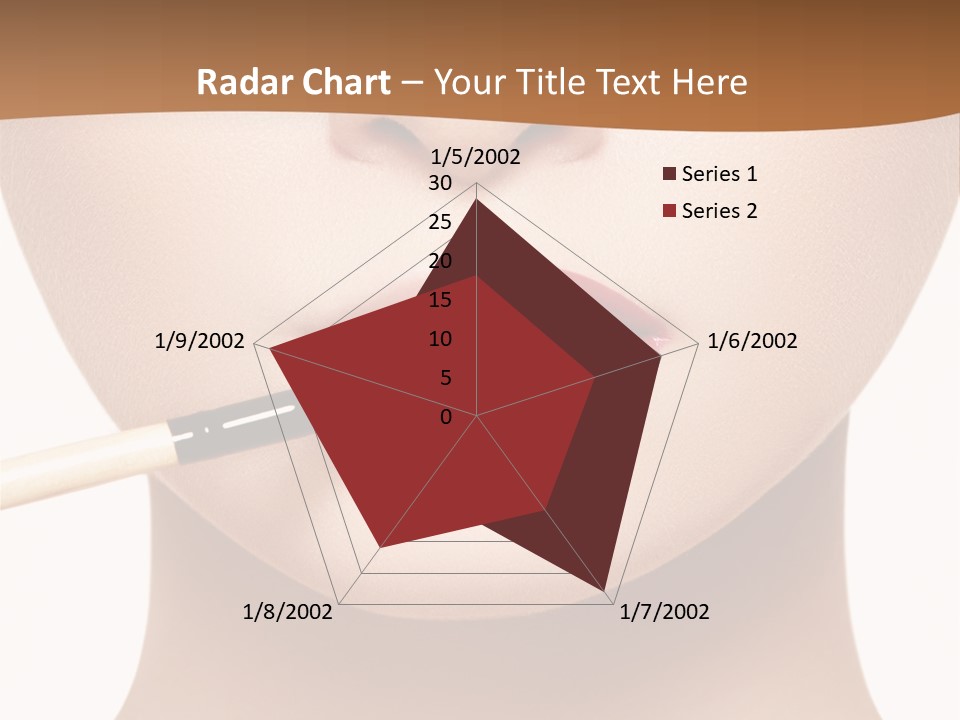 Radar Chart – Your Title Text Here

1/5/2002
30
25
20
15
10
5
0
1/6/2002
1/7/2002
1/8/2002
1/9/2002

Series 1
Series 2